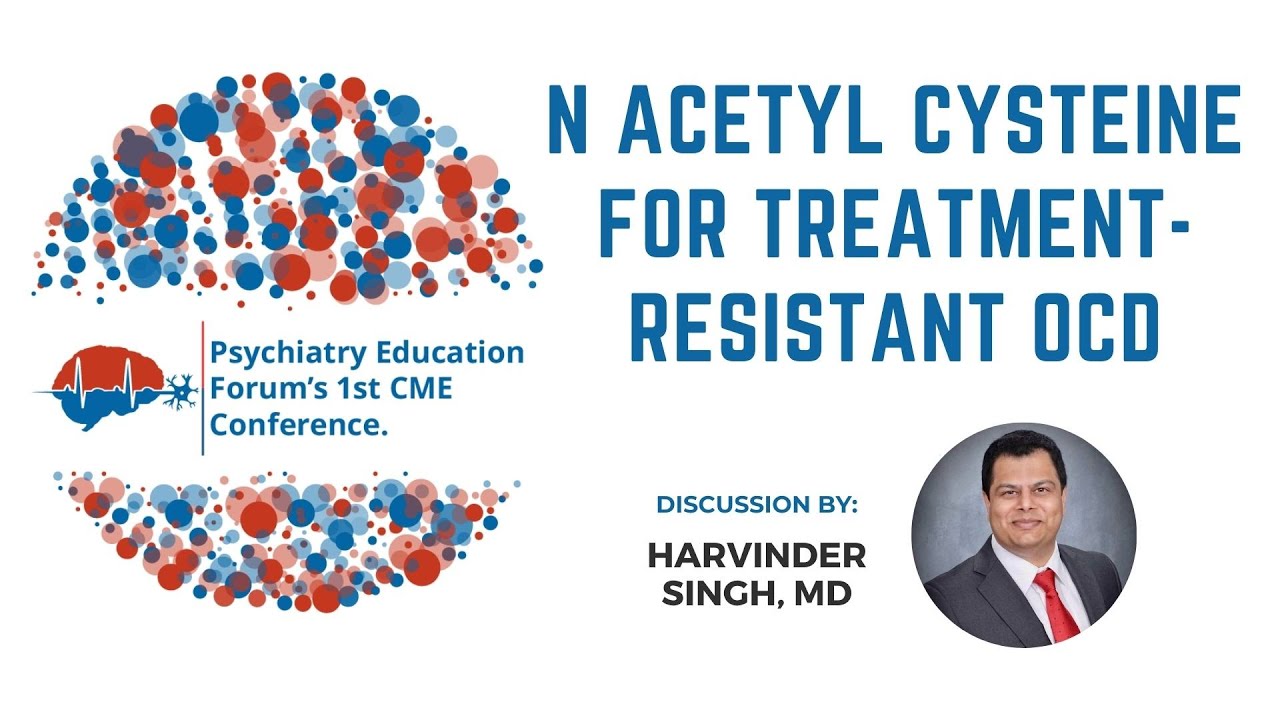 Psychiatry Education Forum's 1st CME Conference.

N ACETYL CYSTEINE FOR TREATMENT-RESISTANT OCD

DISCUSSION BY:

HARVINDER SINGH, MD